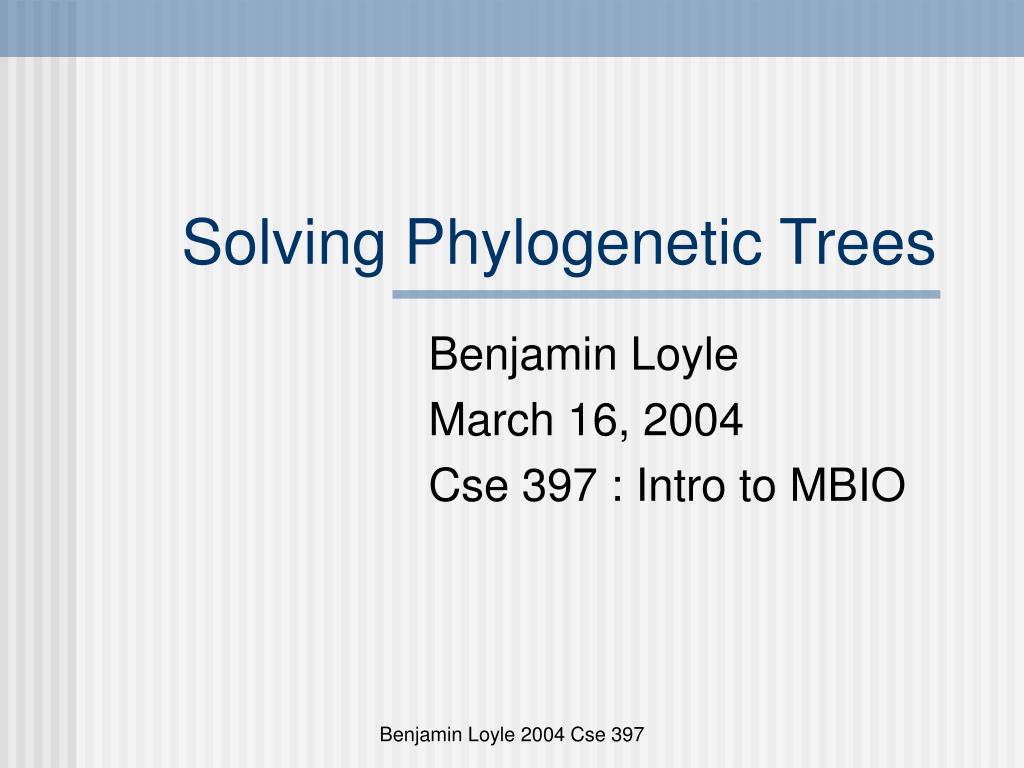 Solving Phylogenetic Trees

Benjamin Loyle
March 16, 2004
Cse 397 : Intro to MBIO

Benjamin Loyle 2004 Cse 397